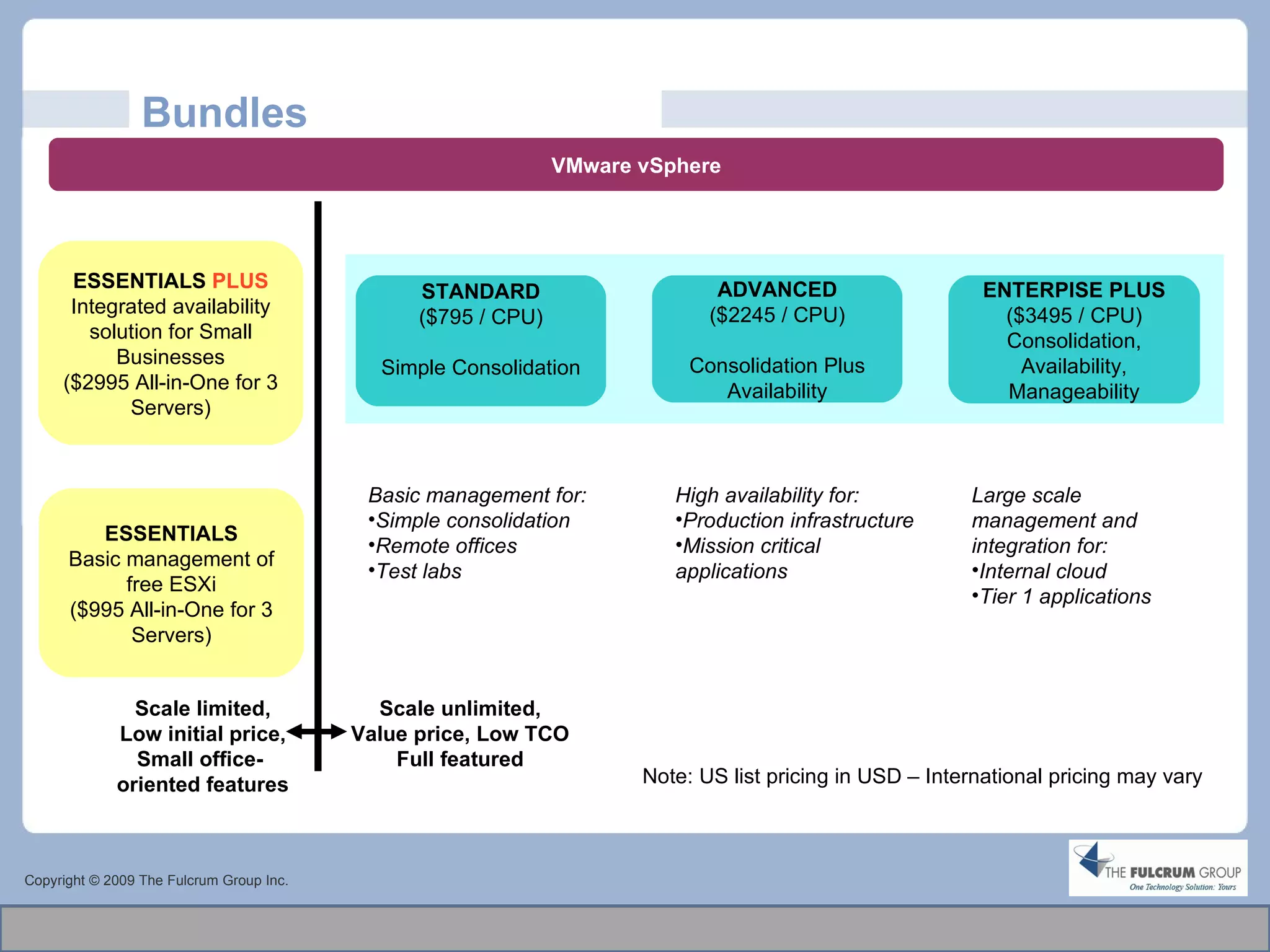 Bundles

VMware vSphere

ESSENTIALS PLUS
Integrated availability solution for Small Businesses
($2995 All-in-One for 3 Servers)

ESSENTIALS
Basic management of free ESXi
($995 All-in-One for 3 Servers)

STANDARD
($795 / CPU)

Simple Consolidation

ADVANCED
($2245 / CPU)

Consolidation Plus Availability

ENTERPISE PLUS
($3495 / CPU)
Consolidation, Availability, Manageability

Basic management for:
•Simple consolidation
•Remote offices
•Test labs

High availability for:
•Production infrastructure
•Mission critical applications

Large scale management and integration for:
•Internal cloud
•Tier 1 applications

Scale limited, Low initial price, Small office-oriented features

Scale unlimited, Value price, Low TCO Full featured

Note: US list pricing in USD – International pricing may vary

Copyright © 2009 The Fulcrum Group Inc.

THE FULCRUM GROUP
One Technology Solution: Yours